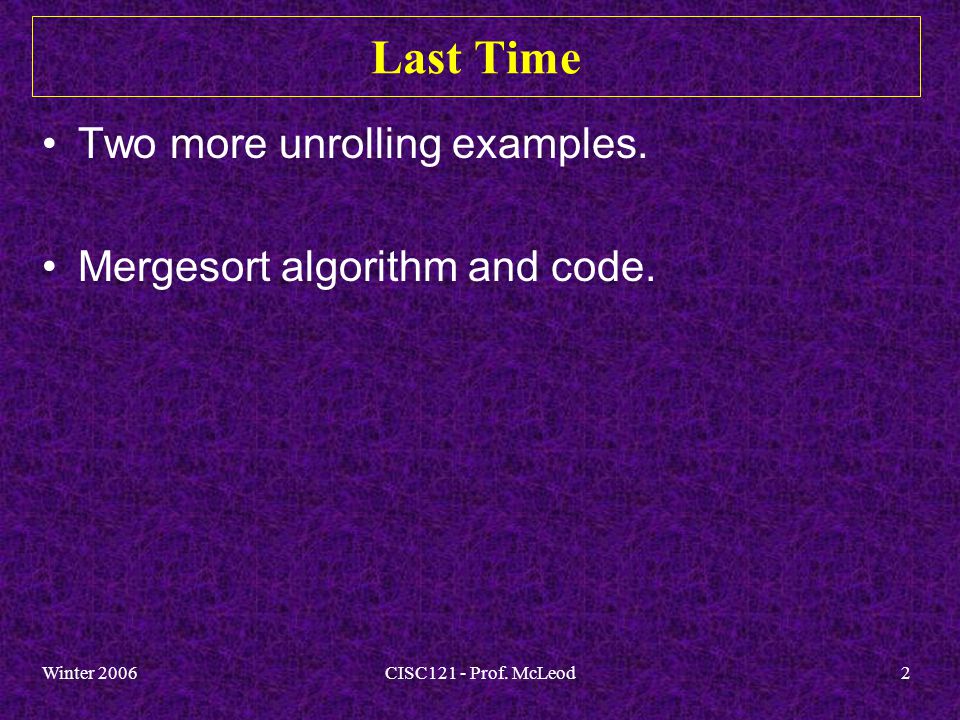 Last Time

• Two more unrolling examples.

• Mergesort algorithm and code.

Winter 2006

CISC121 - Prof. McLeod

2